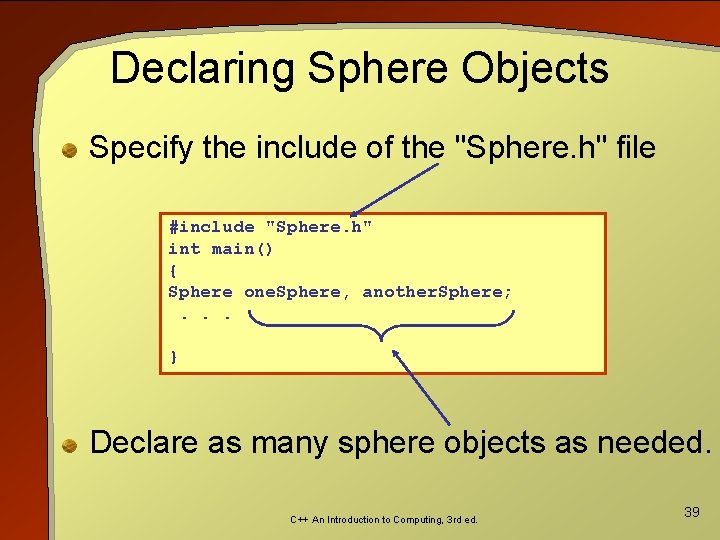 Declaring Sphere Objects

Specify the include of the "Sphere.h" file

#include "Sphere.h"
int main()
{
Sphere oneSphere, anotherSphere;
 . . .

}

Declare as many sphere objects as needed.

C++ An Introduction to Computing, 3rd ed.

39